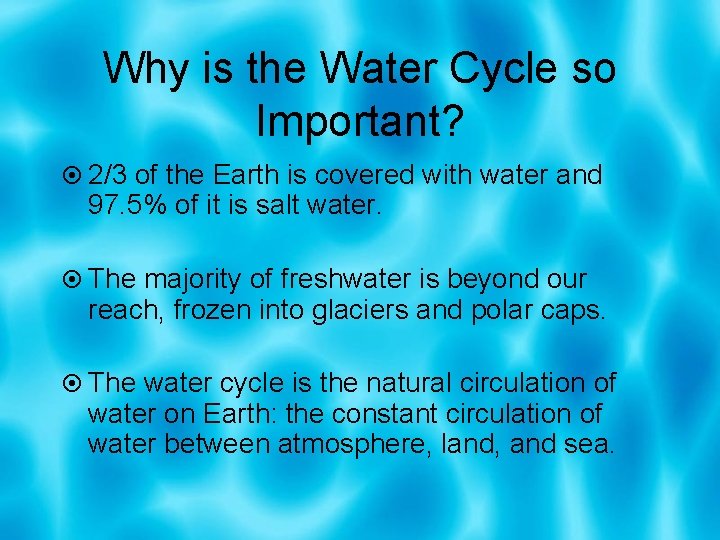 Why is the Water Cycle so Important?

⊙ 2/3 of the Earth is covered with water and 97.5% of it is salt water.

⊙ The majority of freshwater is beyond our reach, frozen into glaciers and polar caps.

⊙ The water cycle is the natural circulation of water on Earth: the constant circulation of water between atmosphere, land, and sea.